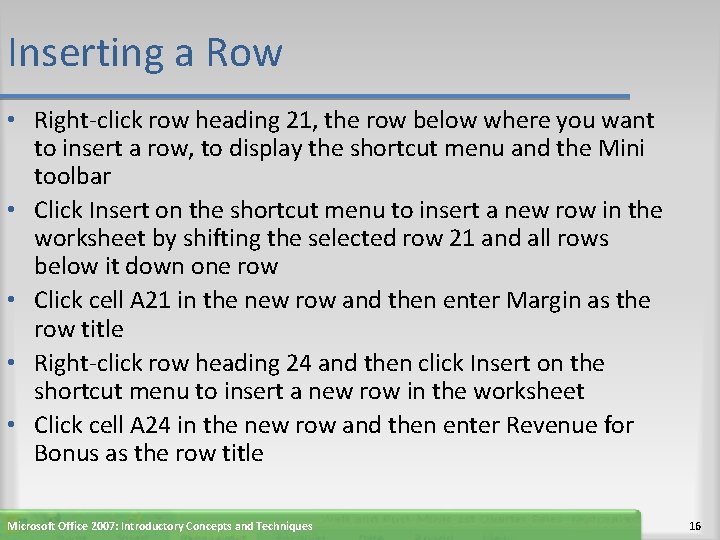 Inserting a Row

• Right-click row heading 21, the row below where you want to insert a row, to display the shortcut menu and the Mini toolbar
• Click Insert on the shortcut menu to insert a new row in the worksheet by shifting the selected row 21 and all rows below it down one row
• Click cell A21 in the new row and then enter Margin as the row title
• Right-click row heading 24 and then click Insert on the shortcut menu to insert a new row in the worksheet
• Click cell A24 in the new row and then enter Revenue for Bonus as the row title

Microsoft Office 2007: Introductory Concepts and Techniques

16